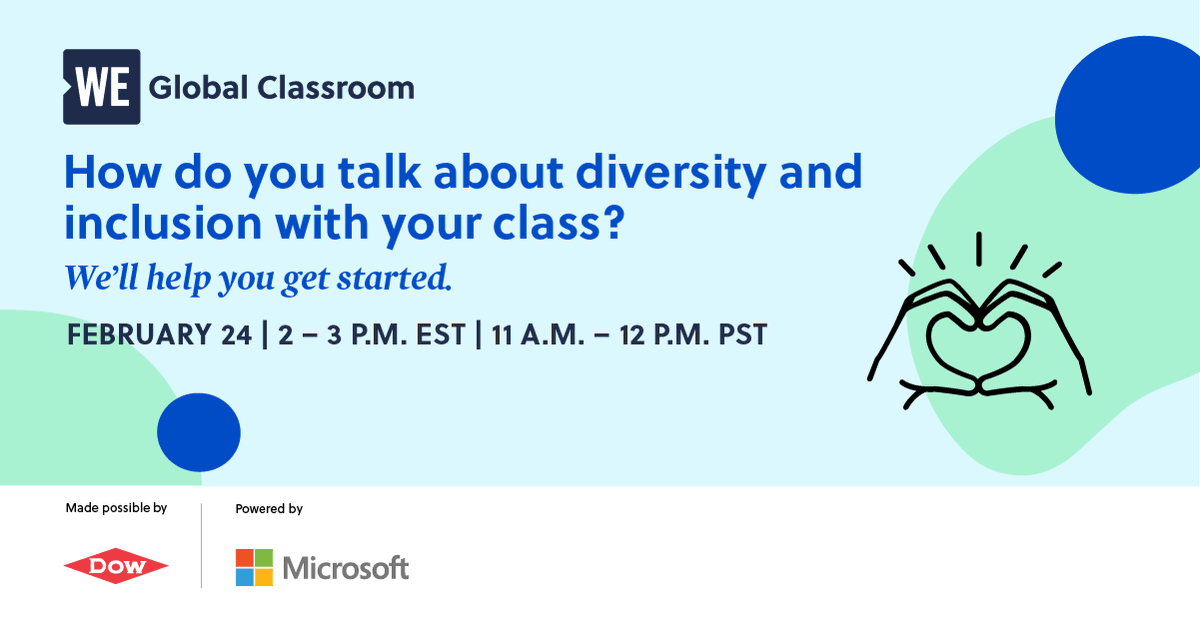 WE Global Classroom

How do you talk about diversity and inclusion with your class?

We'll help you get started.

FEBRUARY 24 | 2 – 3 P.M. EST | 11 A.M. – 12 P.M. PST

Made possible by

DOW

Powered by

Microsoft